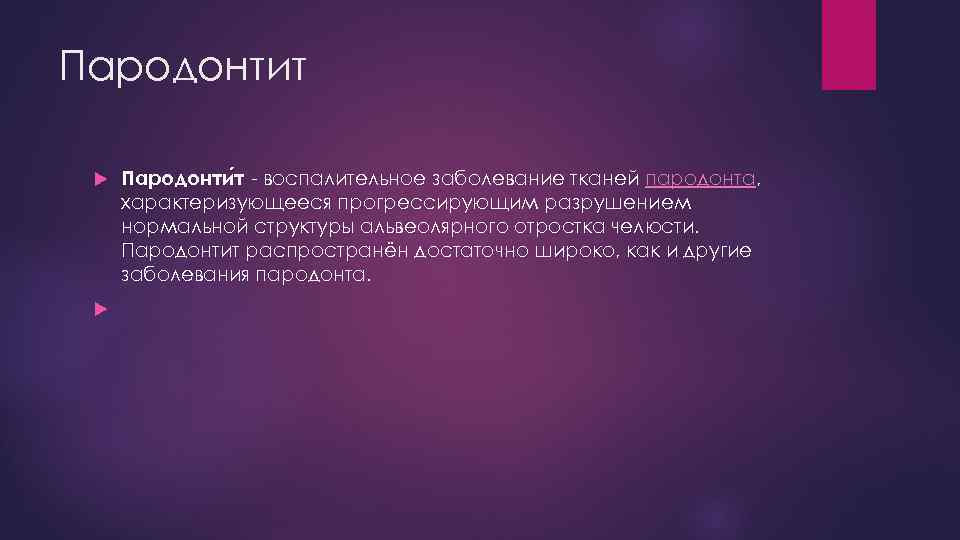 Пародонтит

Пародонти́т - воспалительное заболевание тканей пародонта, характеризующееся прогрессирующим разрушением нормальной структуры альвеолярного отростка челюсти. Пародонтит распространён достаточно широко, как и другие заболевания пародонта.